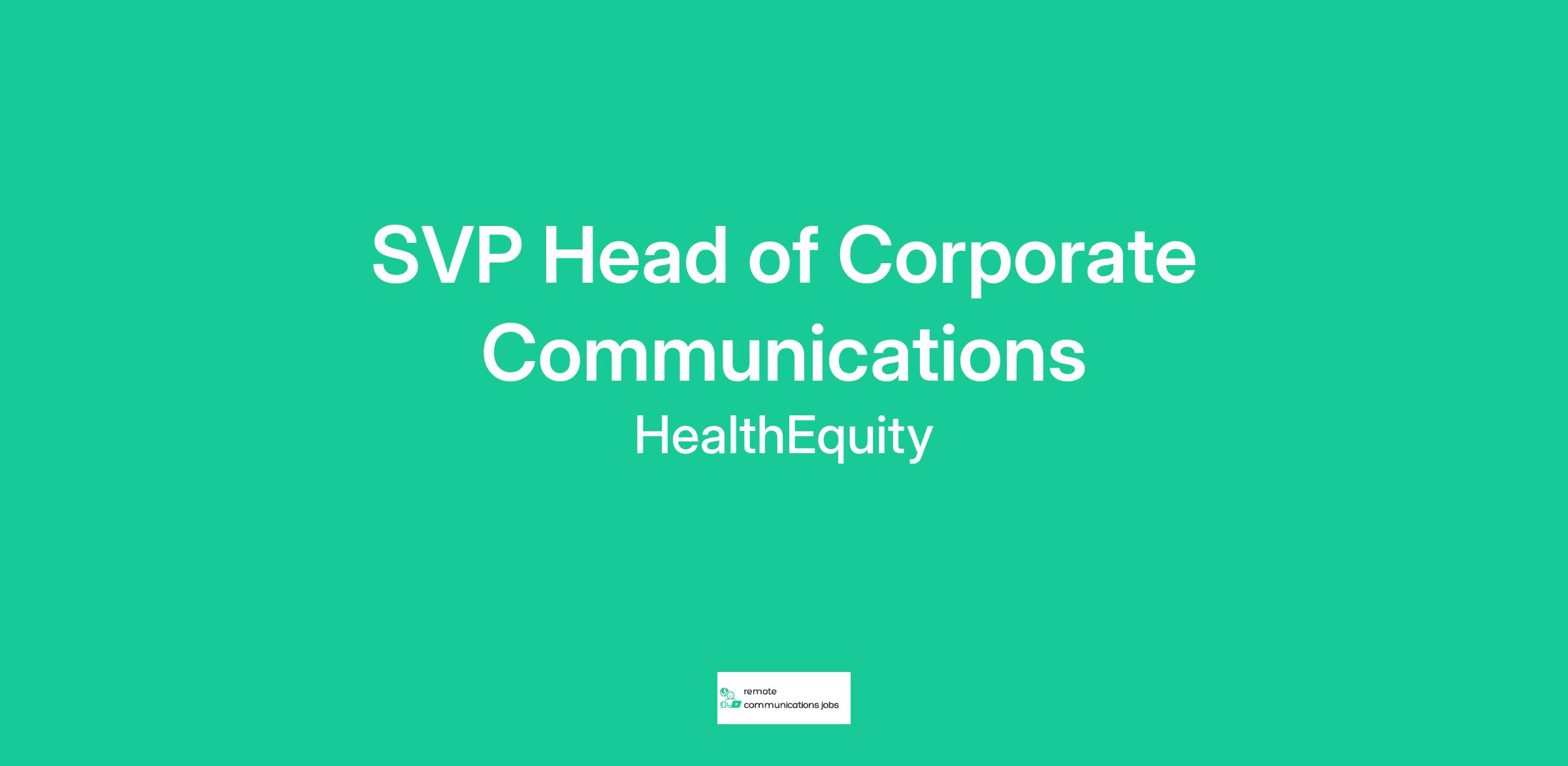 SVP Head of Corporate Communications

HealthEquity

remote
communications jobs